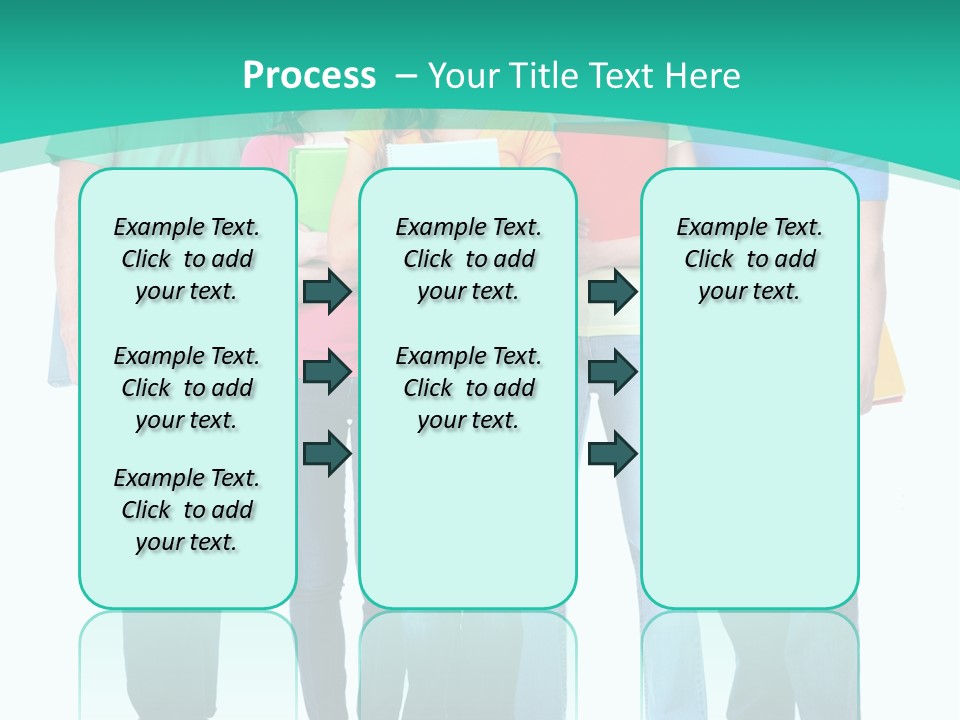 Process – Your Title Text Here

Example Text. Click to add your text.

Example Text. Click to add your text.

Example Text. Click to add your text.

Example Text. Click to add your text.

Example Text. Click to add your text.

Example Text. Click to add your text.